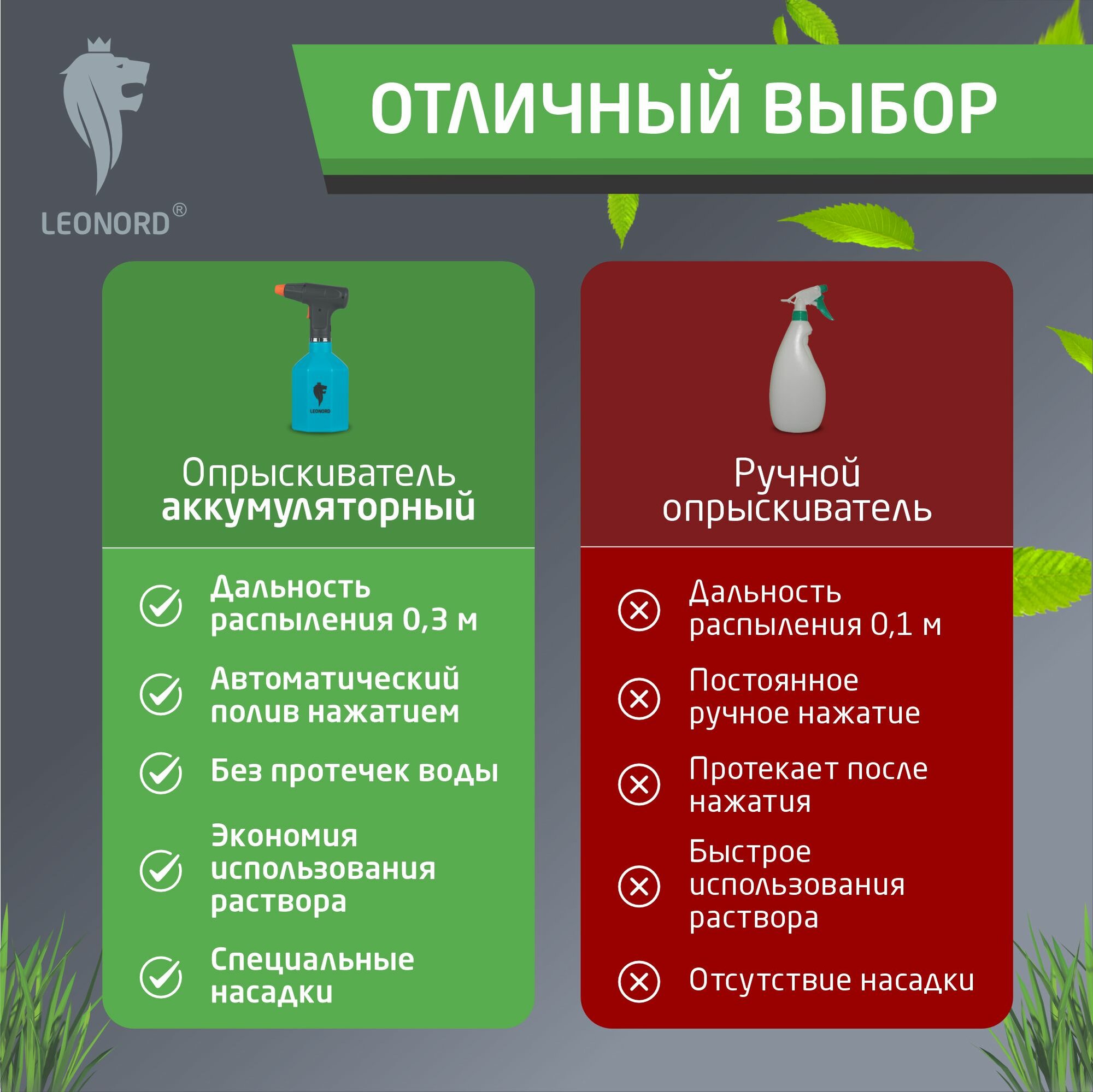 LEONORD®

ОТЛИЧНЫЙ ВЫБОР

LEONORD

Опрыскиватель аккумуляторный

Дальность распыления 0,3 м

Автоматический полив нажатием

Без протечек воды

Экономия использования раствора

Специальные насадки

Ручной опрыскиватель

Дальность распыления 0,1 м

Постоянное ручное нажатие

Протекает после нажатия

Быстрое использования раствора

Отсутствие насадки